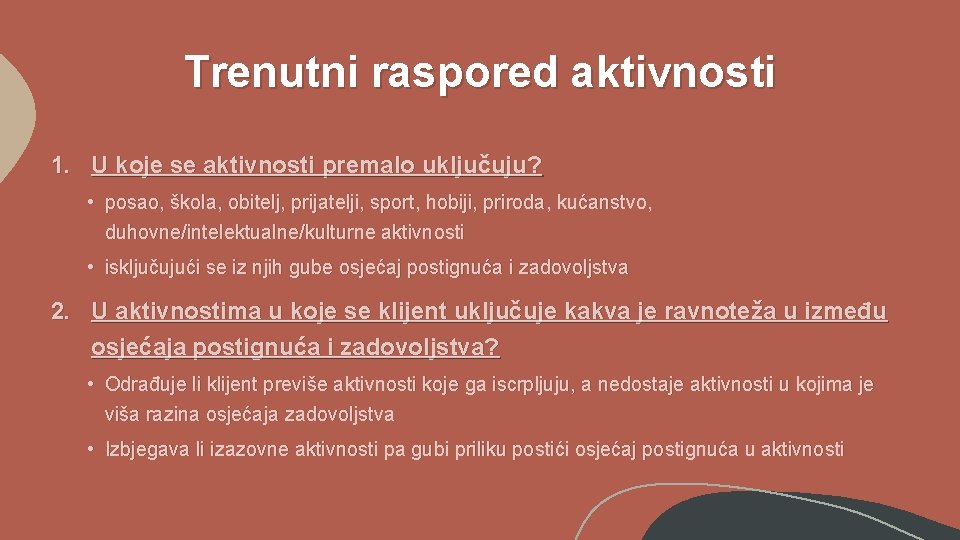 Trenutni raspored aktivnosti

1. U koje se aktivnosti premalo uključuju?

• posao, škola, obitelj, prijatelji, sport, hobiji, priroda, kućanstvo, duhovne/intelektualne/kulturne aktivnosti

• isključujući se iz njih gube osjećaj postignuća i zadovoljstva

2. U aktivnostima u koje se klijent uključuje kakva je ravnoteža u između osjećaja postignuća i zadovoljstva?

• Odrađuje li klijent previše aktivnosti koje ga iscrpljuju, a nedostaje aktivnosti u kojima je viša razina osjećaja zadovoljstva

• Izbjegava li izazovne aktivnosti pa gubi priliku postići osjećaj postignuća u aktivnosti